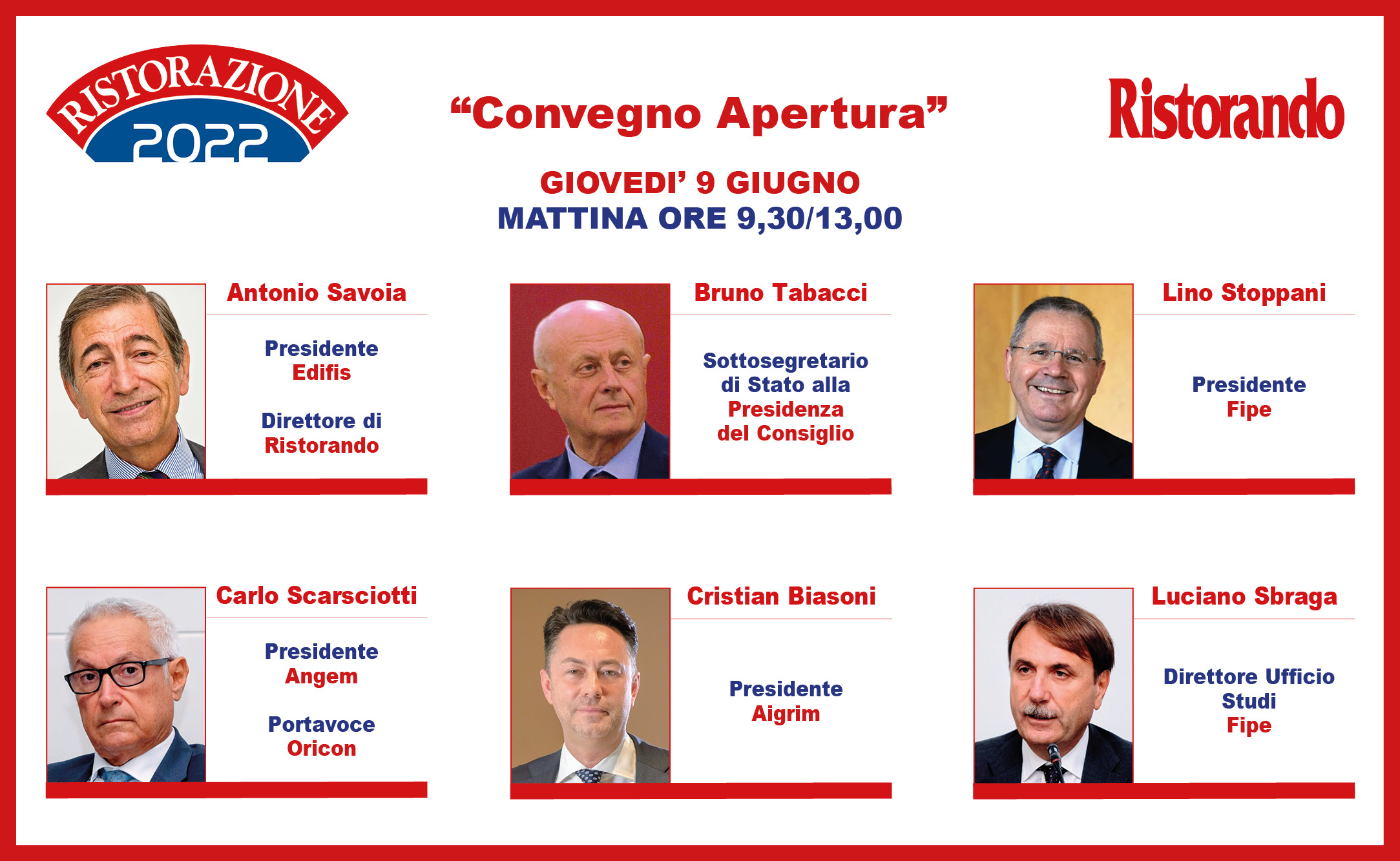 RISTORAZIONE 2022

“Convegno Apertura”

Ristorando

GIOVEDI’ 9 GIUGNO
MATTINA ORE 9,30/13,00

Antonio Savoia

Presidente
Edifis

Direttore di
Ristorando

Bruno Tabacci

Sottosegretario
di Stato alla
Presidenza
del Consiglio

Lino Stoppani

Presidente
Fipe

Carlo Scarsciotti

Presidente
Angem

Portavoce
Oricon

Cristian Biasoni

Presidente
Aigrim

Luciano Sbraga

Direttore Ufficio
Studi
Fipe